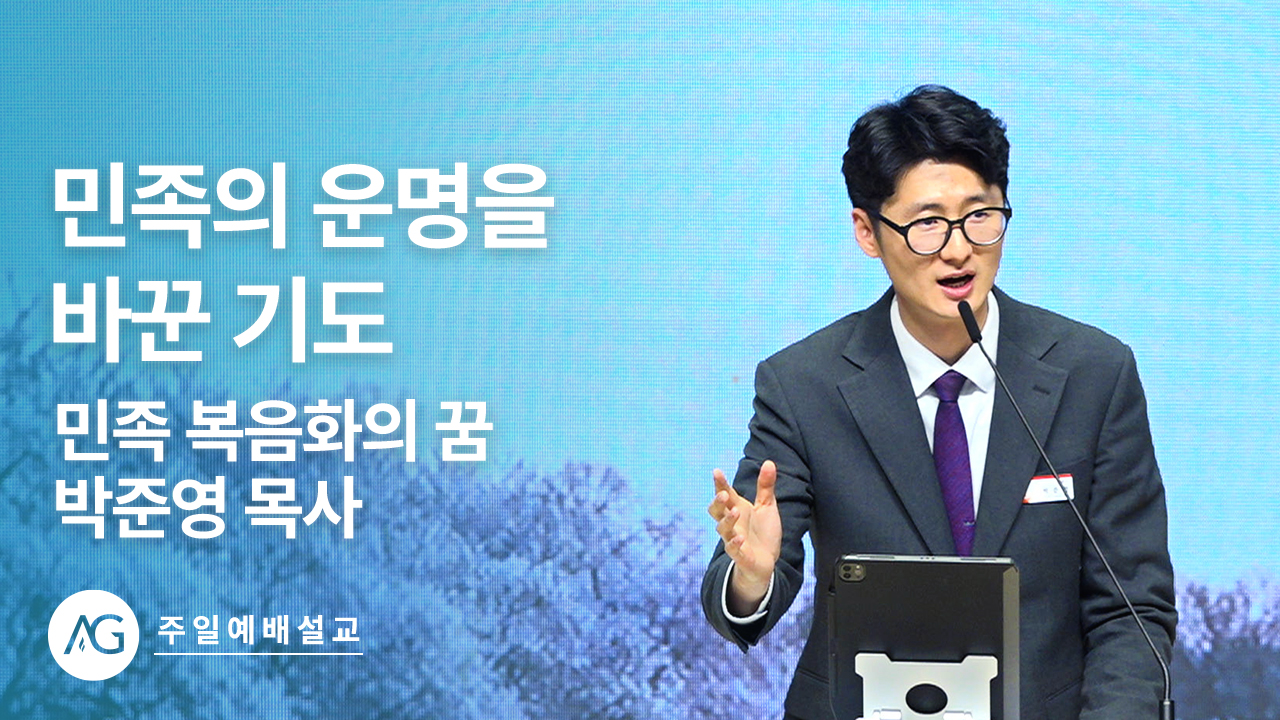 민족의 운명을
바꾼 기도

민족 복음화의 꿈
박준영 목사

AG 주일예배설교